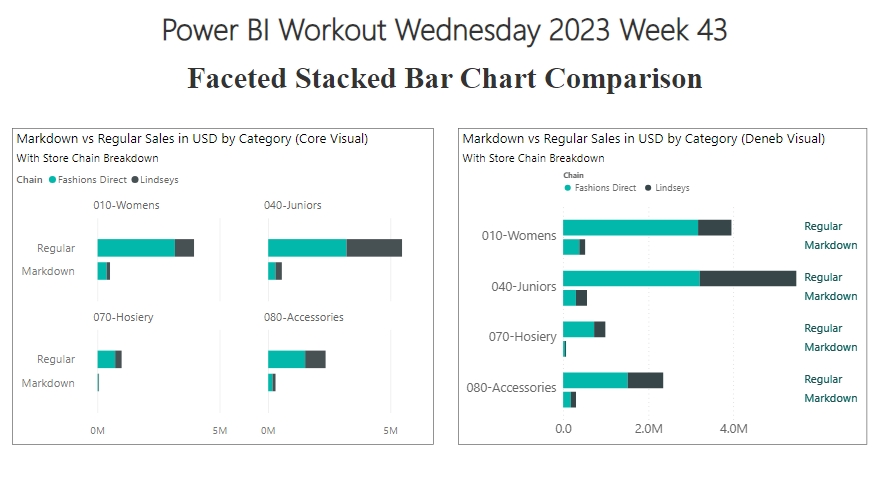 Power BI Workout Wednesday 2023 Week 43

Faceted Stacked Bar Chart Comparison

Markdown vs Regular Sales in USD by Category (Core Visual)
With Store Chain Breakdown
Chain ● Fashions Direct ● Lindseys

010-Womens
Regular
Markdown

040-Juniors

070-Hosiery
Regular
Markdown

080-Accessories

0M 5M 0M 5M

Markdown vs Regular Sales in USD by Category (Deneb Visual)
With Store Chain Breakdown
Chain
● Fashions Direct ● Lindseys

010-Womens
Regular
Markdown

040-Juniors
Regular
Markdown

070-Hosiery
Regular
Markdown

080-Accessories
Regular
Markdown

0.0 2.0M 4.0M